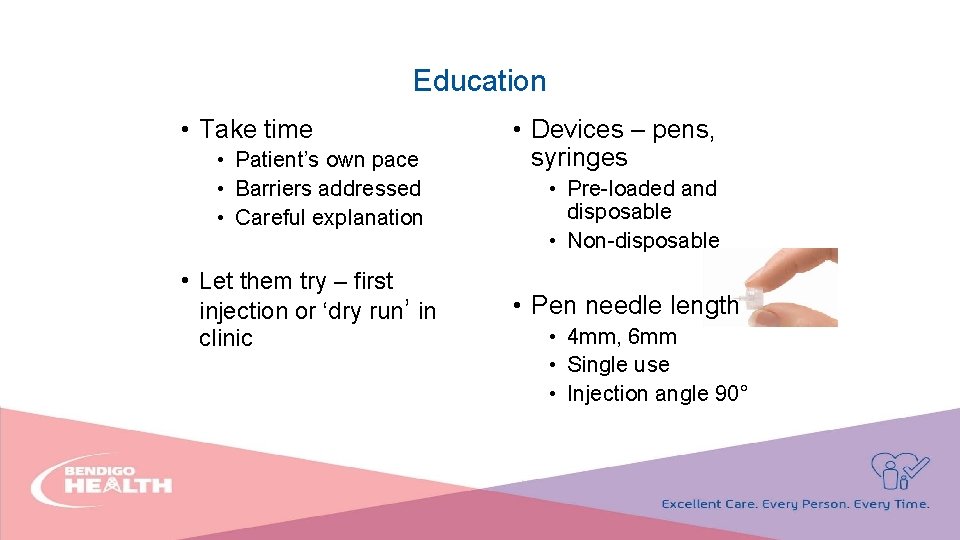 Education

• Take time
• Patient's own pace
• Barriers addressed
• Careful explanation

• Let them try – first injection or 'dry run' in clinic

• Devices – pens, syringes
• Pre-loaded and disposable
• Non-disposable

• Pen needle length
• 4mm, 6mm
• Single use
• Injection angle 90°

BENDIGO HEALTH

Excellent Care. Every Person. Every Time.